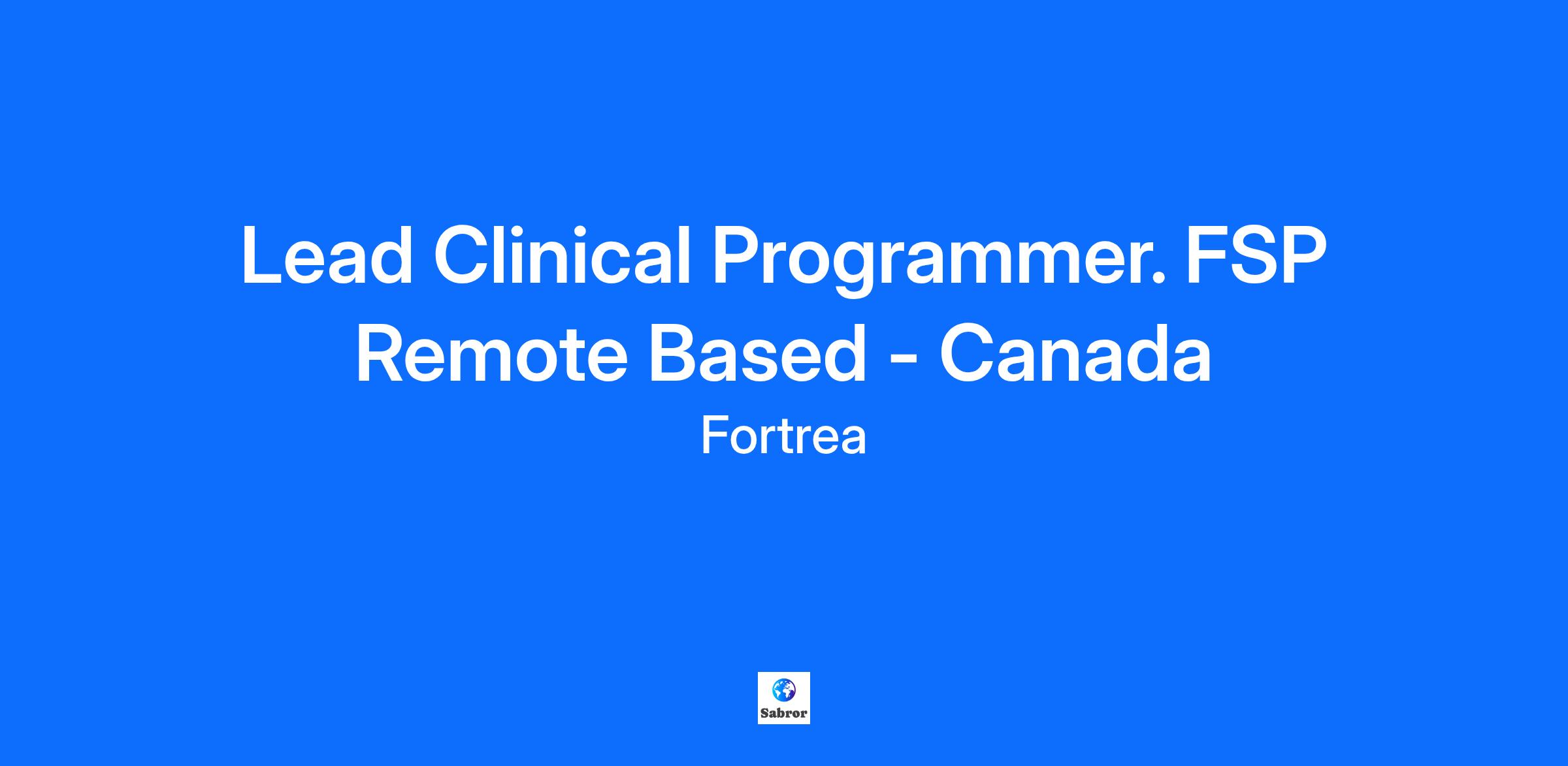 Lead Clinical Programmer. FSP Remote Based - Canada

Fortrea

Sabror